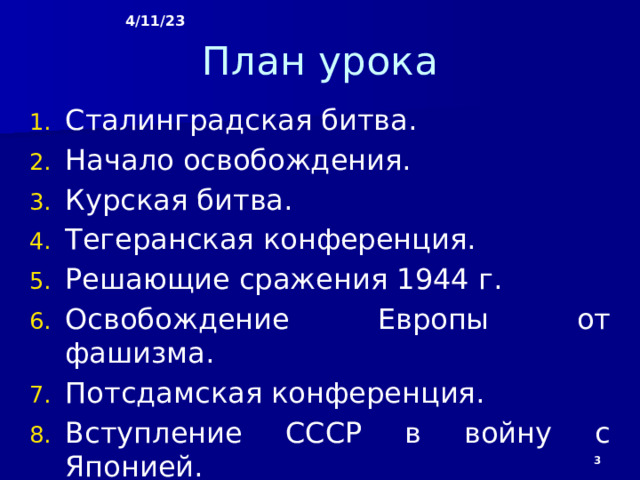 4/11/23

План урока

1. Сталинградская битва.
2. Начало освобождения.
3. Курская битва.
4. Тегеранская конференция.
5. Решающие сражения 1944 г.
6. Освобождение Европы от фашизма.
7. Потсдамская конференция.
8. Вступление СССР в войну с Японией.

3